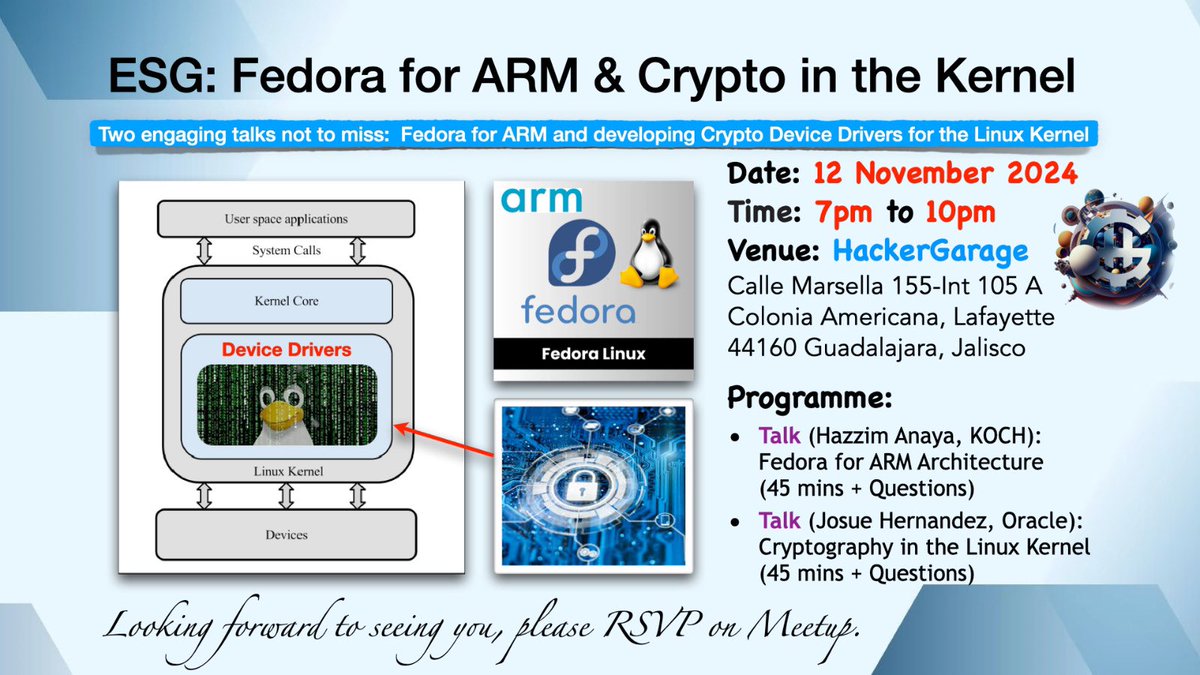 ESG: Fedora for ARM & Crypto in the Kernel

Two engaging talks not to miss: Fedora for ARM and developing Crypto Device Drivers for the Linux Kernel

User space applications
System Calls
Kernel Core
Device Drivers
Linux Kernel
Devices

arm
fedora
Fedora Linux

Date: 12 November 2024
Time: 7pm to 10pm
Venue: HackerGarage
Calle Marsella 155-Int 105 A
Colonia Americana, Lafayette
44160 Guadalajara, Jalisco

Programme:
• Talk (Hazzim Anaya, KOCH): Fedora for ARM Architecture (45 mins + Questions)
• Talk (Josue Hernandez, Oracle): Cryptography in the Linux Kernel (45 mins + Questions)

Looking forward to seeing you, please RSVP on Meetup.